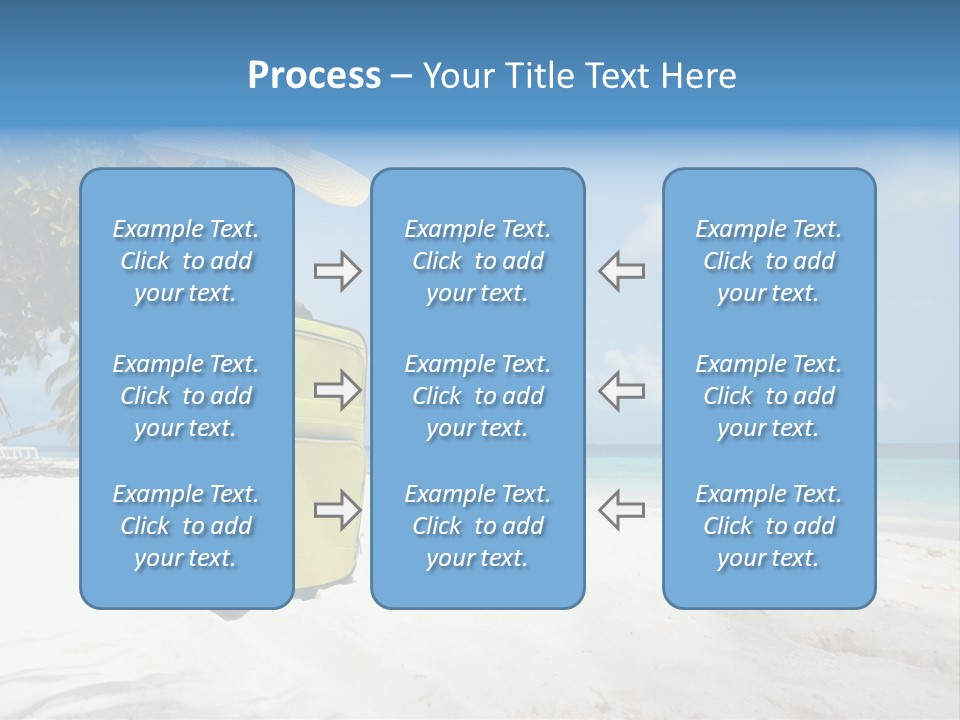 Process – Your Title Text Here

Example Text. Click to add your text.

Example Text. Click to add your text.

Example Text. Click to add your text.

Example Text. Click to add your text.

Example Text. Click to add your text.

Example Text. Click to add your text.

Example Text. Click to add your text.

Example Text. Click to add your text.

Example Text. Click to add your text.